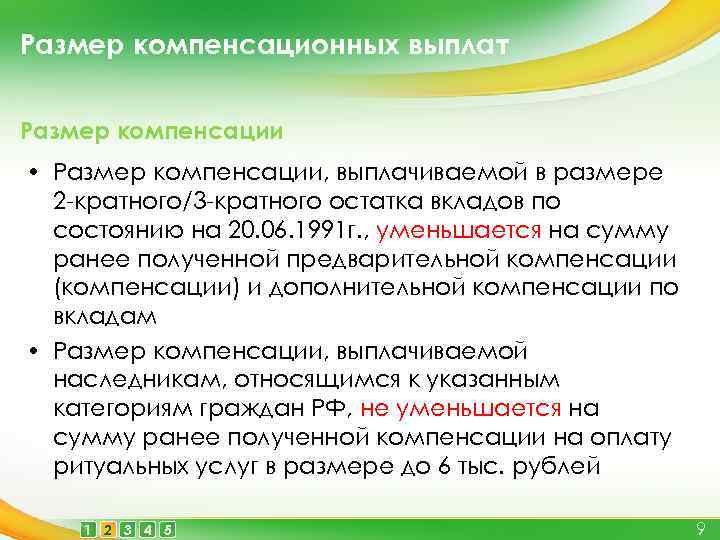 Размер компенсационных выплат

Размер компенсации

• Размер компенсации, выплачиваемой в размере 2-кратного/3-кратного остатка вкладов по состоянию на 20.06.1991г., уменьшается на сумму ранее полученной предварительной компенсации (компенсации) и дополнительной компенсации по вкладам

• Размер компенсации, выплачиваемой наследникам, относящимся к указанным категориям граждан РФ, не уменьшается на сумму ранее полученной компенсации на оплату ритуальных услуг в размере до 6 тыс. рублей

1 2 3 4 5

9